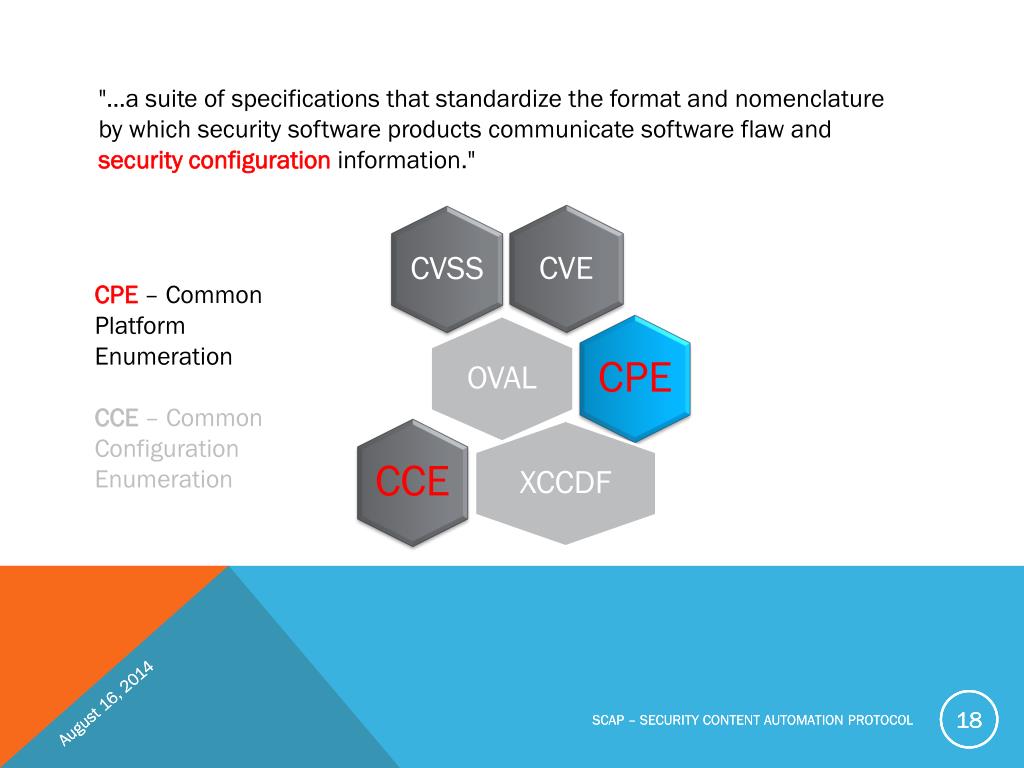 "...a suite of specifications that standardize the format and nomenclature by which security software products communicate software flaw and security configuration information."

CPE – Common Platform Enumeration

CCE – Common Configuration Enumeration

CVSS

CVE

OVAL

CPE

CCE

XCCDF

August 16, 2014

SCAP – SECURITY CONTENT AUTOMATION PROTOCOL

18